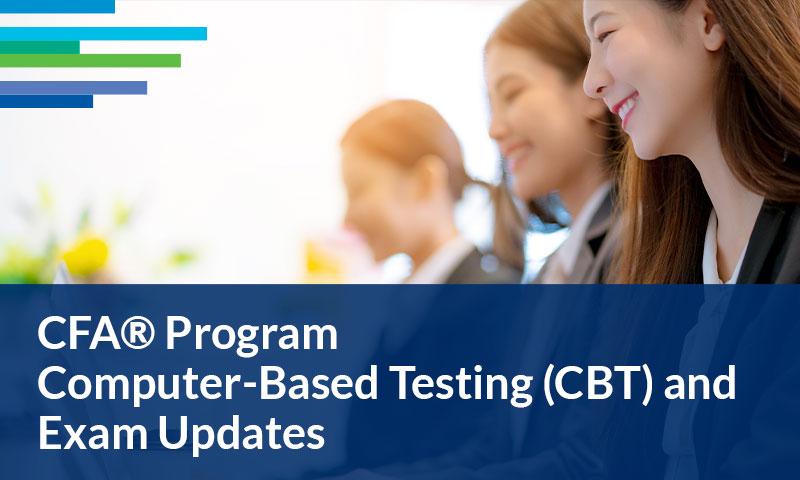 CFA® Program
Computer-Based Testing (CBT) and Exam Updates